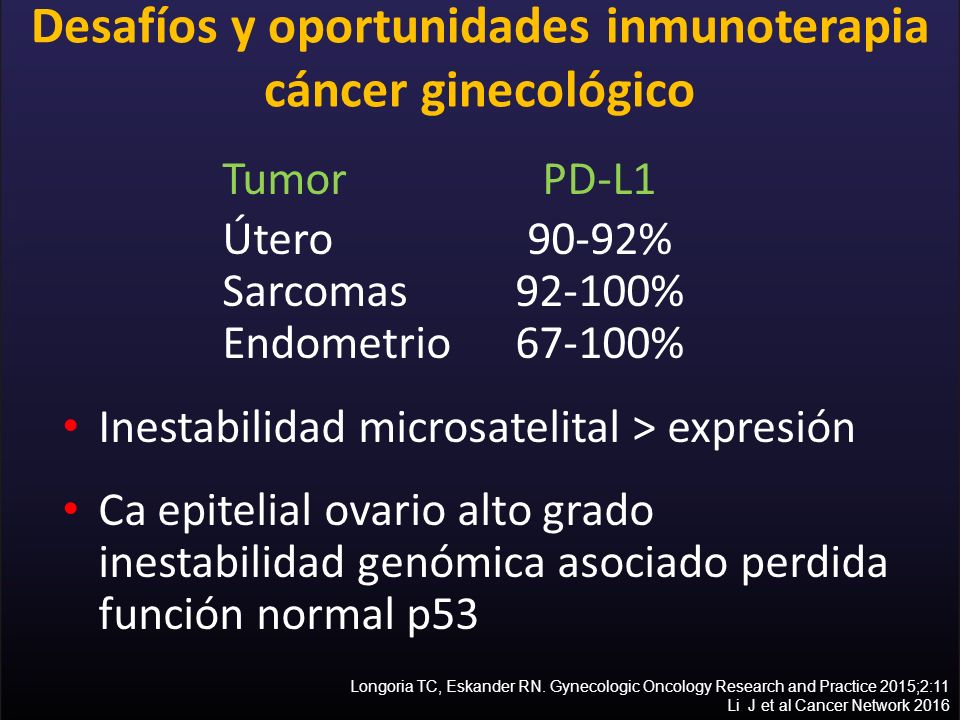 Desafíos y oportunidades inmunoterapia cáncer ginecológico

| Tumor | PD-L1 |
|---|---|
| Útero | 90-92% |
| Sarcomas | 92-100% |
| Endometrio | 67-100% |

• Inestabilidad microsatelital > expresión

• Ca epitelial ovario alto grado inestabilidad genómica asociado perdida función normal p53

Longoria TC, Eskander RN. Gynecologic Oncology Research and Practice 2015;2:11
Li J et al Cancer Network 2016